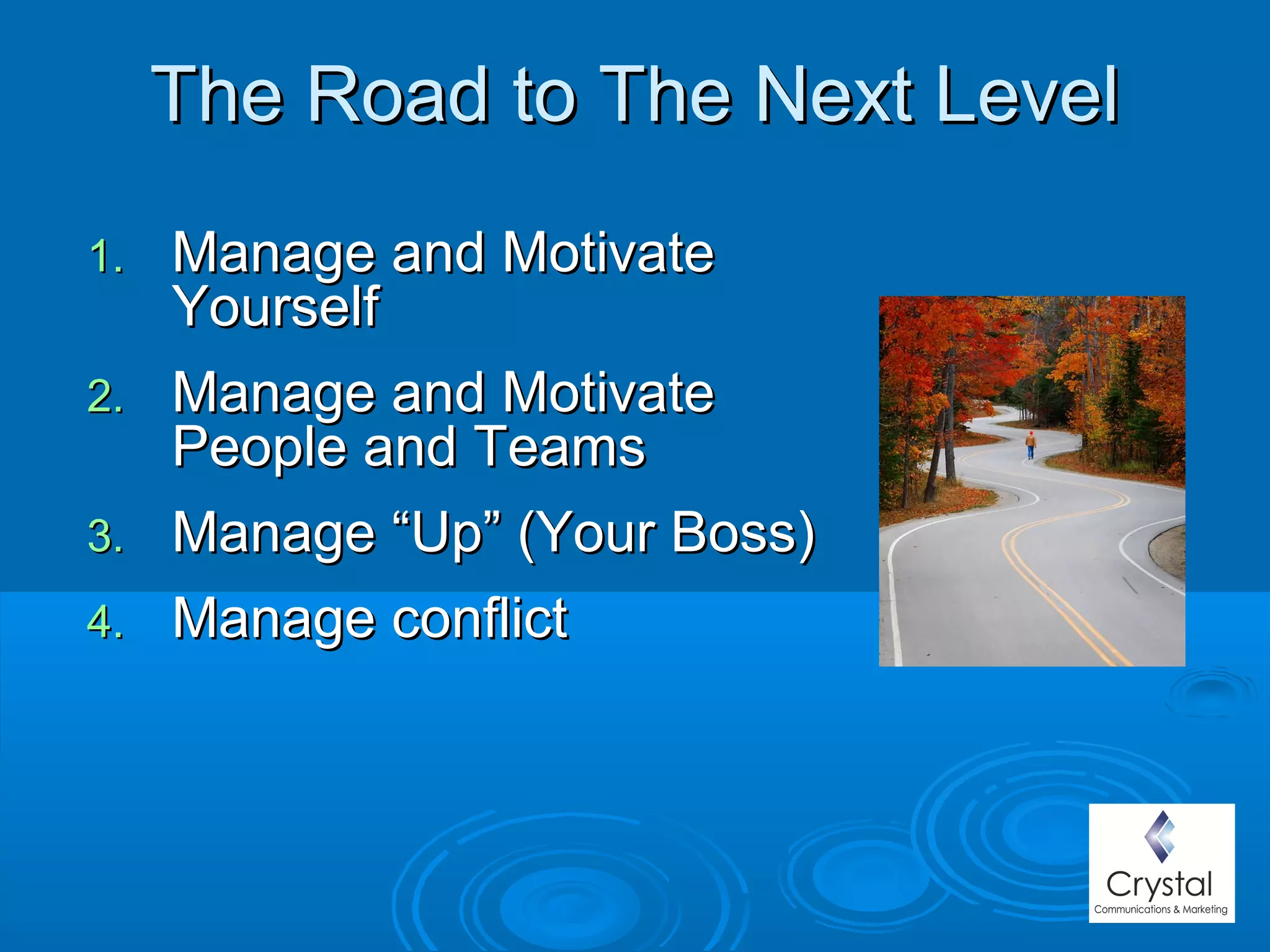 The Road to The Next Level

1. Manage and Motivate Yourself
2. Manage and Motivate People and Teams
3. Manage “Up” (Your Boss)
4. Manage conflict

Crystal
Communications & Marketing